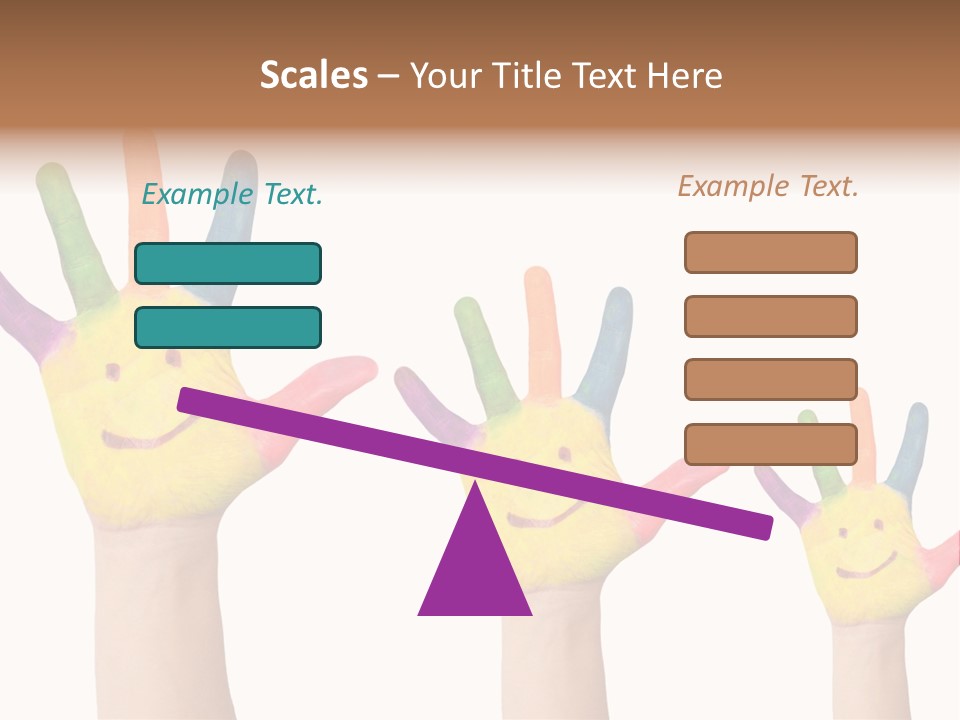 Scales – Your Title Text Here

Example Text.

Example Text.